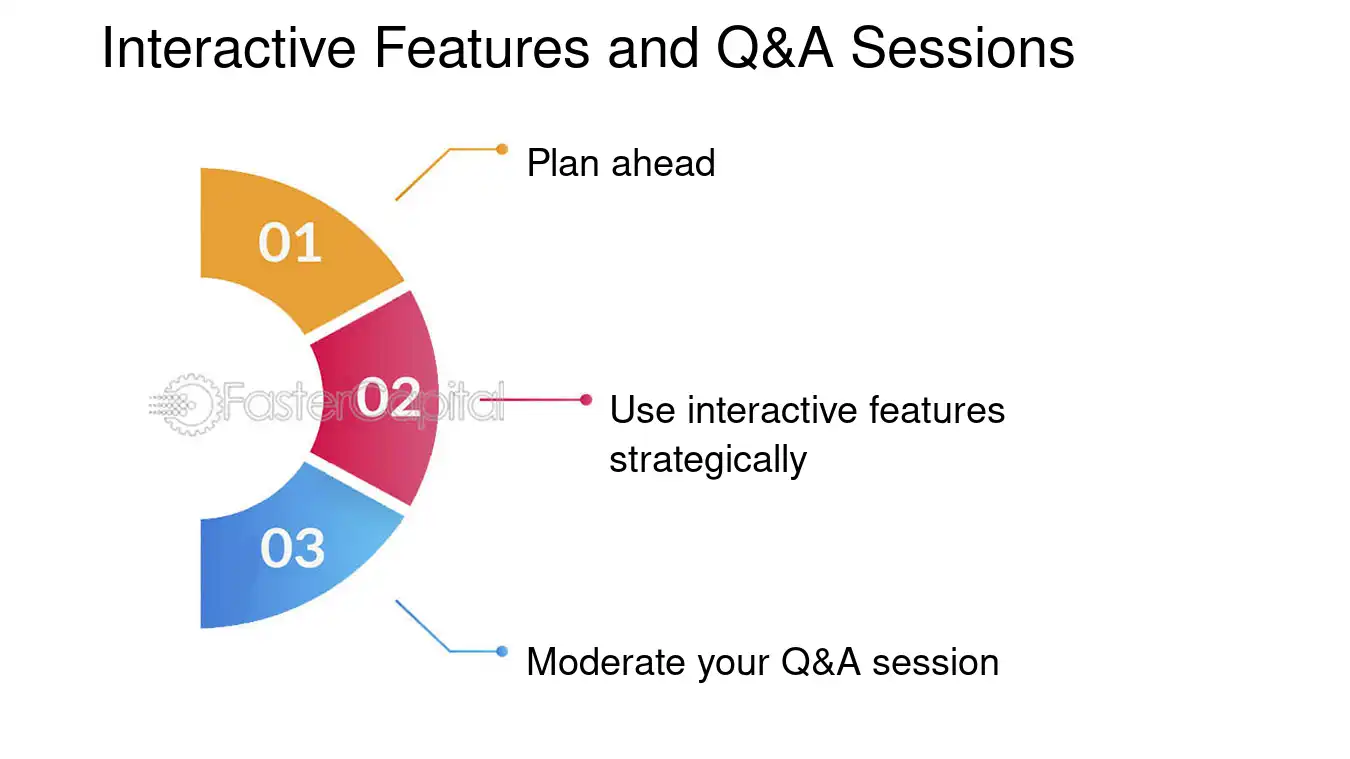 Interactive Features and Q&A Sessions

01

Plan ahead

02

FasterCapital

Use interactive features strategically

03

Moderate your Q&A session